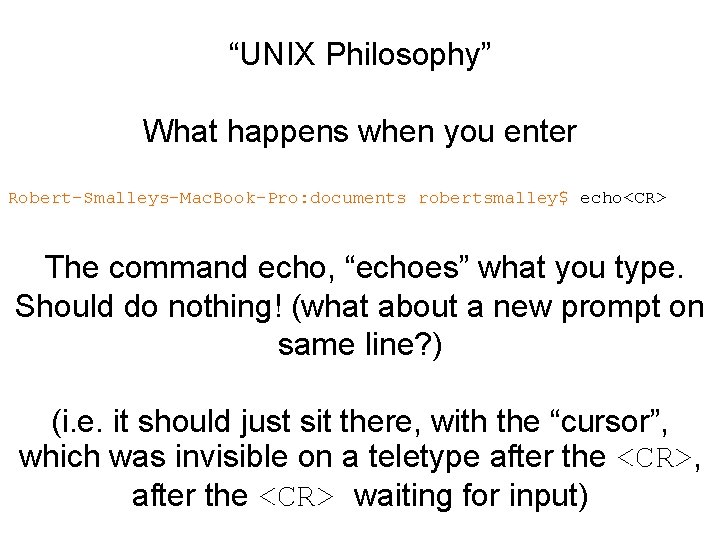 “UNIX Philosophy”

What happens when you enter

Robert-Smalleys-MacBook-Pro:documents robertsmalley$ echo<CR>

The command echo, “echoes” what you type. Should do nothing! (what about a new prompt on same line?)

(i.e. it should just sit there, with the “cursor”, which was invisible on a teletype after the <CR>, after the <CR> waiting for input)